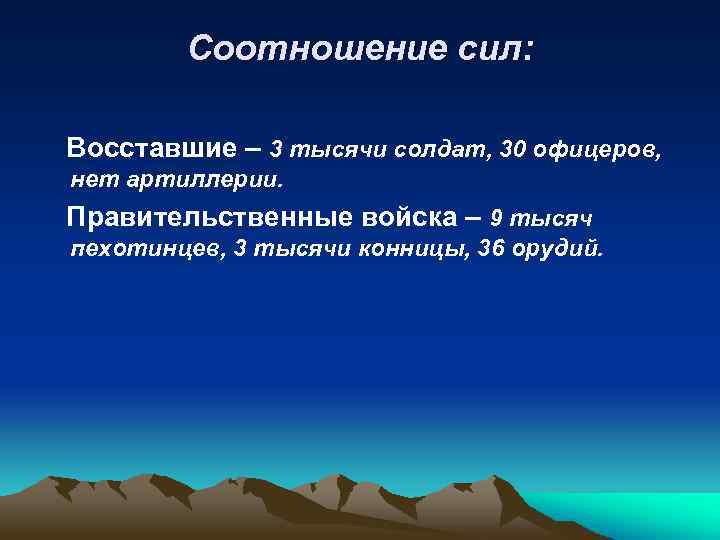 Соотношение сил:

Восставшие – 3 тысячи солдат, 30 офицеров, нет артиллерии.

Правительственные войска – 9 тысяч пехотинцев, 3 тысячи конницы, 36 орудий.